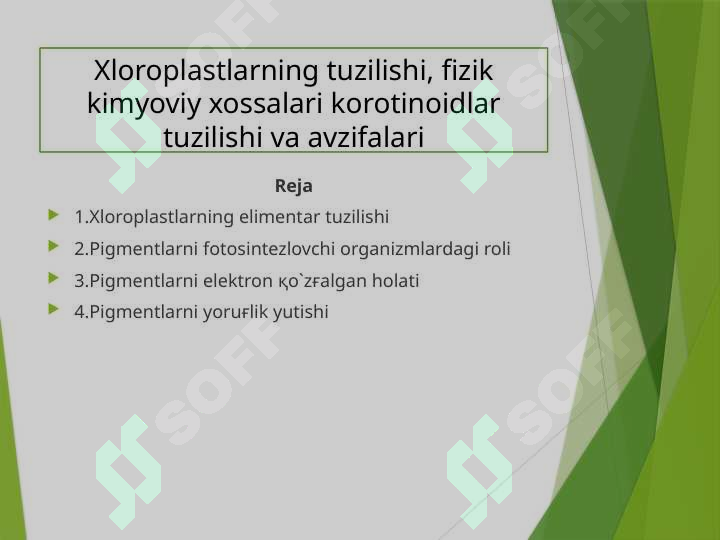 Xloroplastlarning tuzilishi, fizik kimyoviy xossalari korotinoidlar tuzilishi va avzifalari

Reja

1.Xloroplastlarning elimentar tuzilishi

2.Pigmentlarni fotosintezlovchi organizmlardagi roli

3.Pigmentlarni elektron қo`zғalgan holati

4.Pigmentlarni yoruғlik yutishi

SOFF SOFF SOFF SOFF